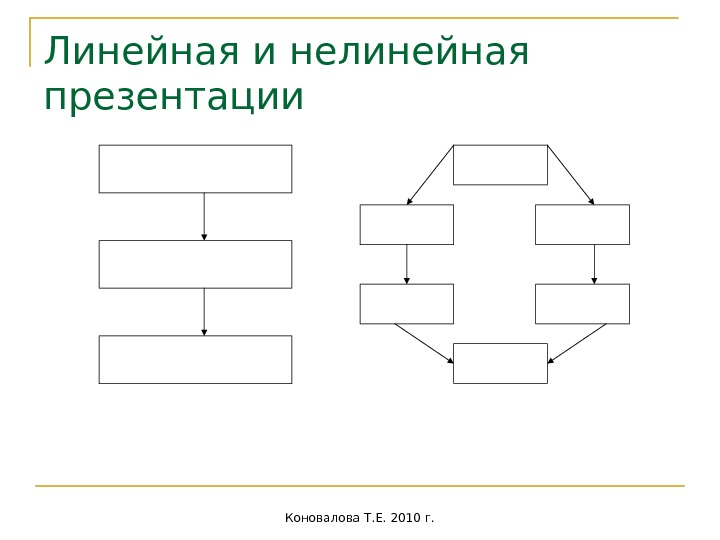 Линейная и нелинейная презентации

Коновалова Т.Е. 2010 г.